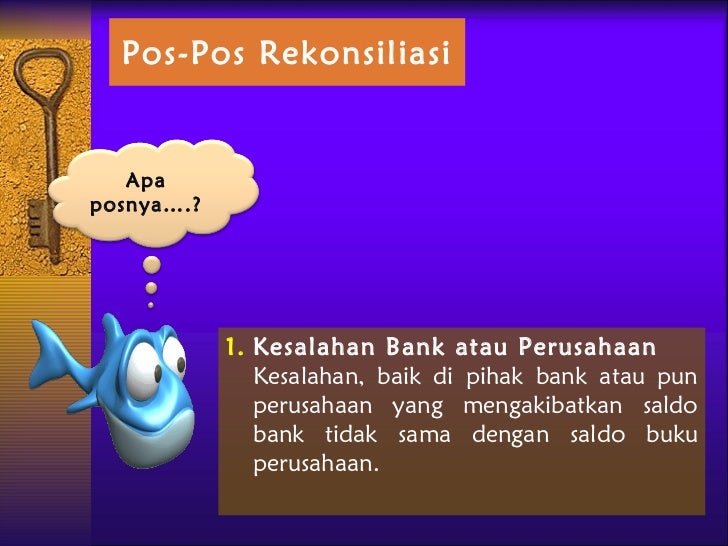 Pos-Pos Rekonsiliasi

Apa posnya....?

1. Kesalahan Bank atau Perusahaan
Kesalahan, baik di pihak bank atau pun perusahaan yang mengakibatkan saldo bank tidak sama dengan saldo buku perusahaan.